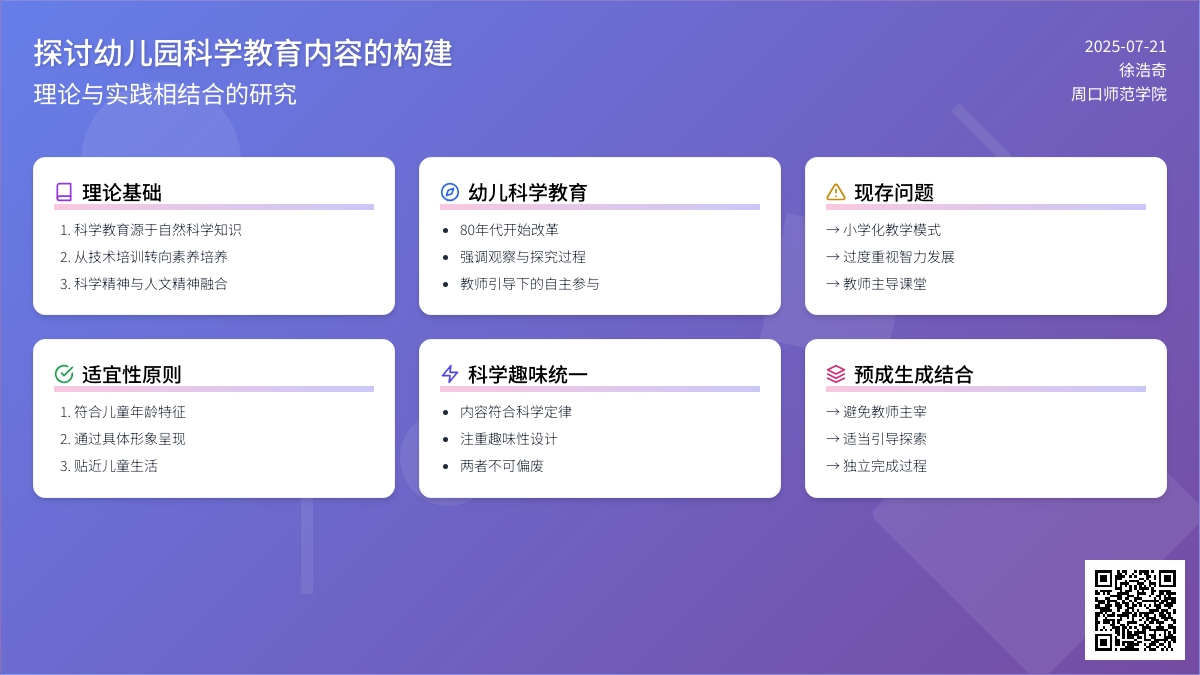 探讨幼儿园科学教育内容的构建
理论与实践相结合的研究

2025-07-21
徐浩奇
周口师范学院

理论基础
1. 科学教育源于自然科学知识
2. 从技术培训转向素养培养
3. 科学精神与人文精神融合

幼儿科学教育
• 80年代开始改革
• 强调观察与探究过程
• 教师引导下的自主参与

现存问题
→ 小学化教学模式
→ 过度重视智力发展
→ 教师主导课堂

适宜性原则
1. 符合儿童年龄特征
2. 通过具体形象呈现
3. 贴近儿童生活

科学趣味统一
• 内容符合科学定律
• 注重趣味性设计
• 两者不可偏废

预成生成结合
→ 避免教师主宰
→ 适当引导探索
→ 独立完成过程